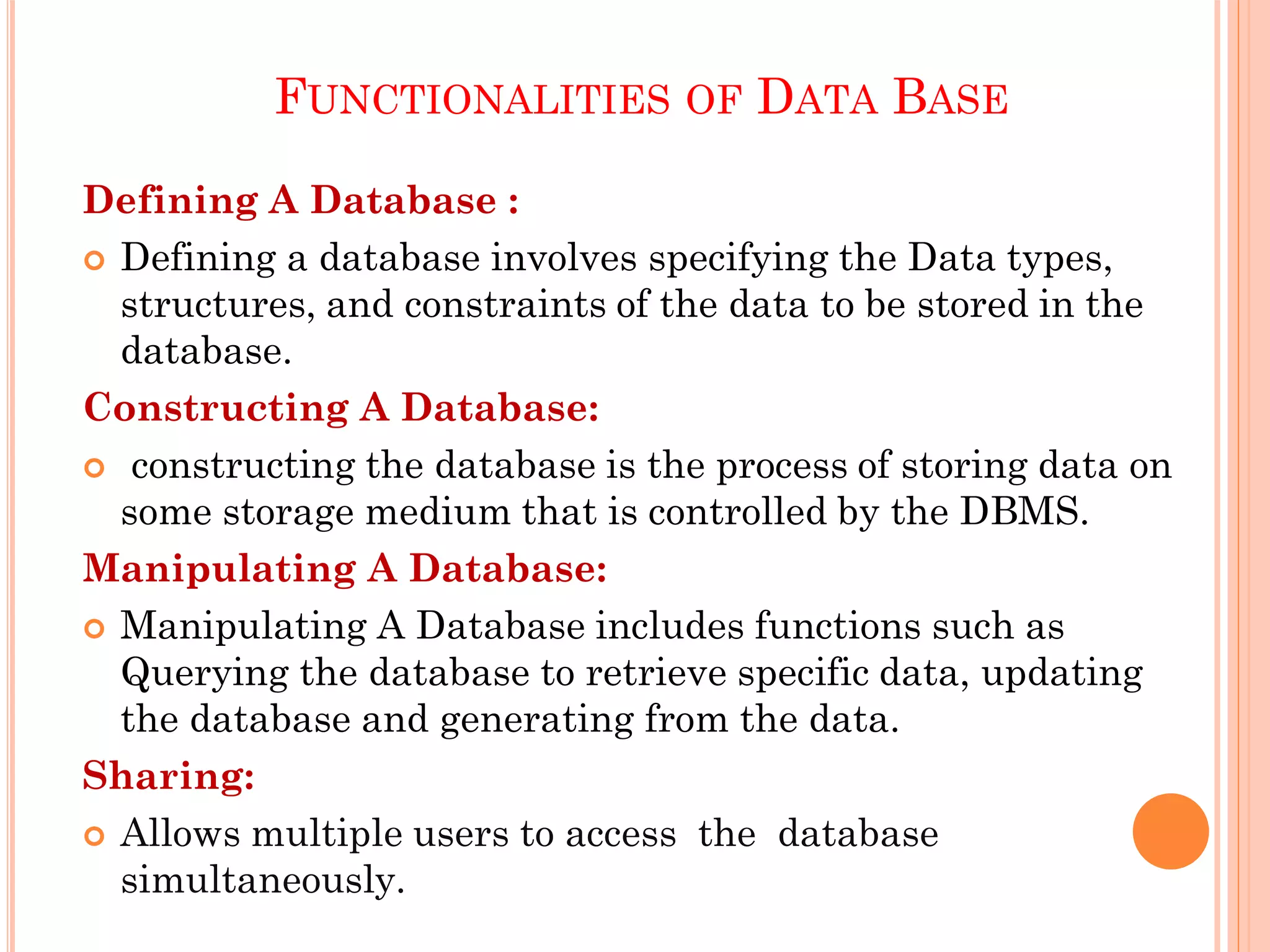 FUNCTIONALITIES OF DATA BASE

Defining A Database :

Defining a database involves specifying the Data types, structures, and constraints of the data to be stored in the database.

Constructing A Database:

constructing the database is the process of storing data on some storage medium that is controlled by the DBMS.

Manipulating A Database:

Manipulating A Database includes functions such as Querying the database to retrieve specific data, updating the database and generating from the data.

Sharing:

Allows multiple users to access the database simultaneously.